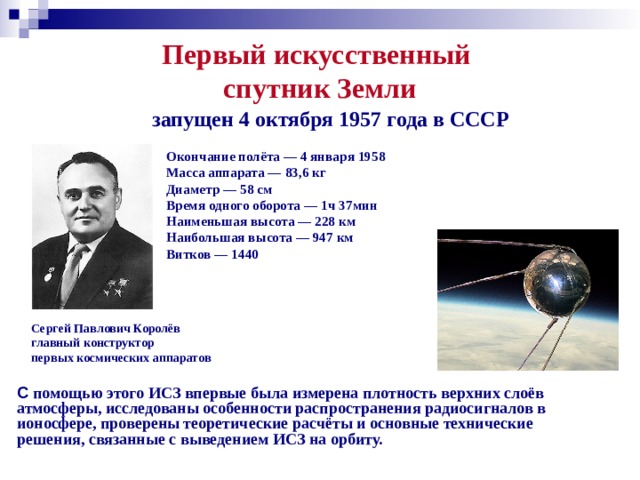 Первый искусственный спутник Земли

запущен 4 октября 1957 года в СССР

Окончание полёта — 4 января 1958
Масса аппарата — 83,6 кг
Диаметр — 58 см
Время одного оборота — 1ч 37мин
Наименьшая высота — 228 км
Наибольшая высота — 947 км
Витков — 1440

Сергей Павлович Королёв
главный конструктор
первых космических аппаратов

С помощью этого ИСЗ впервые была измерена плотность верхних слоёв атмосферы, исследованы особенности распространения радиосигналов в ионосфере, проверены теоретические расчёты и основные технические решения, связанные с выведением ИСЗ на орбиту.